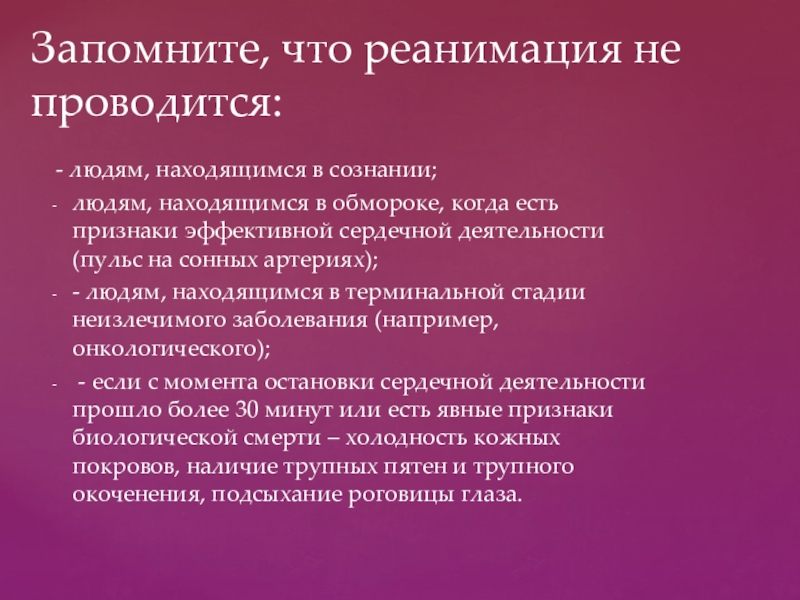 Запомните, что реанимация не проводится:

- людям, находящимся в сознании;

- людям, находящимся в обмороке, когда есть признаки эффективной сердечной деятельности (пульс на сонных артериях);

- - людям, находящимся в терминальной стадии неизлечимого заболевания (например, онкологического);

- - если с момента остановки сердечной деятельности прошло более 30 минут или есть явные признаки биологической смерти – холодность кожных покровов, наличие трупных пятен и трупного окоченения, подсыхание роговицы глаза.